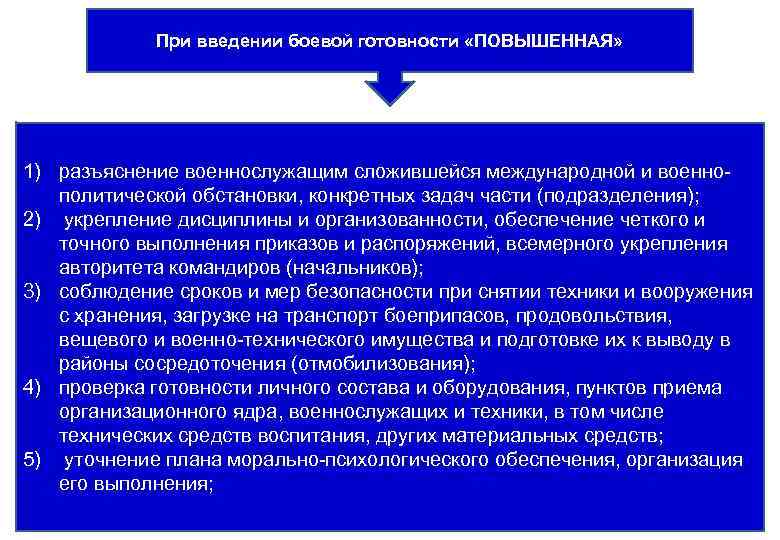 При введении боевой готовности «ПОВЫШЕННАЯ»

1) разъяснение военнослужащим сложившейся международной и военно-политической обстановки, конкретных задач части (подразделения);
2) укрепление дисциплины и организованности, обеспечение четкого и точного выполнения приказов и распоряжений, всемерного укрепления авторитета командиров (начальников);
3) соблюдение сроков и мер безопасности при снятии техники и вооружения с хранения, загрузке на транспорт боеприпасов, продовольствия, вещевого и военно-технического имущества и подготовке их к выводу в районы сосредоточения (отмобилизования);
4) проверка готовности личного состава и оборудования, пунктов приема организационного ядра, военнослужащих и техники, в том числе технических средств воспитания, других материальных средств;
5) уточнение плана морально-психологического обеспечения, организация его выполнения;